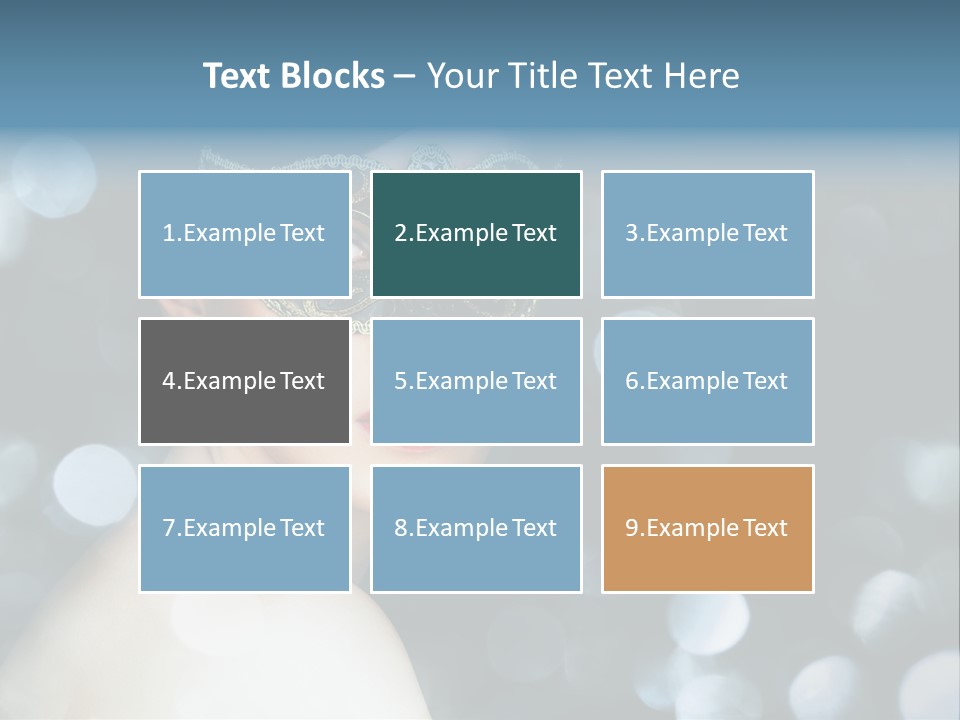 Text Blocks – Your Title Text Here

1.Example Text

2.Example Text

3.Example Text

4.Example Text

5.Example Text

6.Example Text

7.Example Text

8.Example Text

9.Example Text